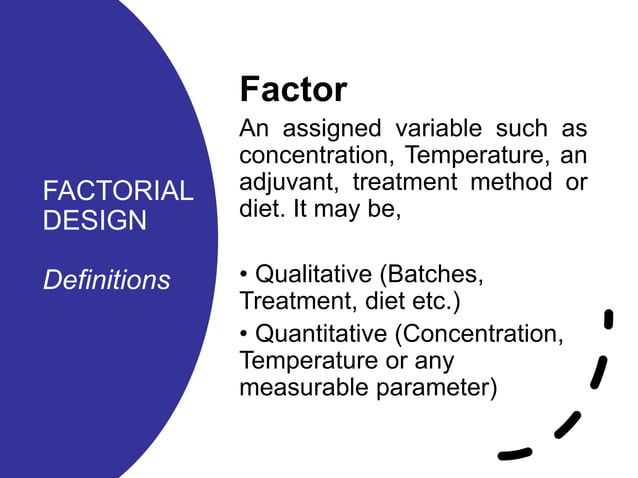 FACTORIAL DESIGN

Definitions

Factor

An assigned variable such as concentration, Temperature, an adjuvant, treatment method or diet. It may be,

• Qualitative (Batches, Treatment, diet etc.)

• Quantitative (Concentration, Temperature or any measurable parameter)